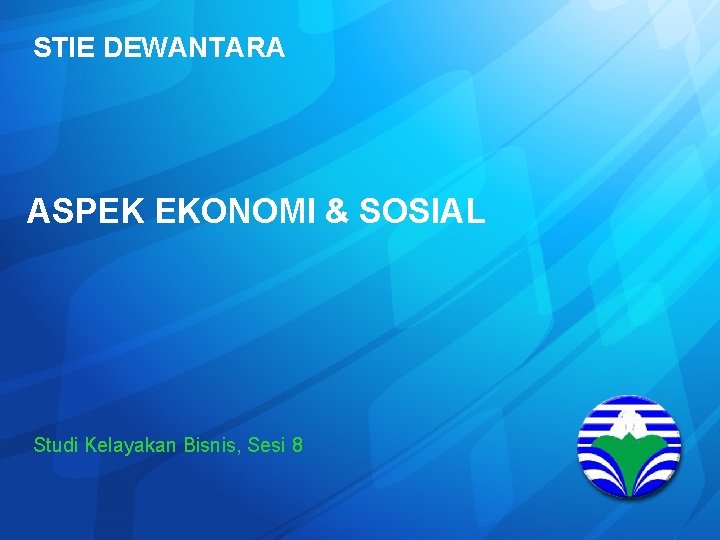 STIE DEWANTARA

ASPEK EKONOMI & SOSIAL

Studi Kelayakan Bisnis, Sesi 8